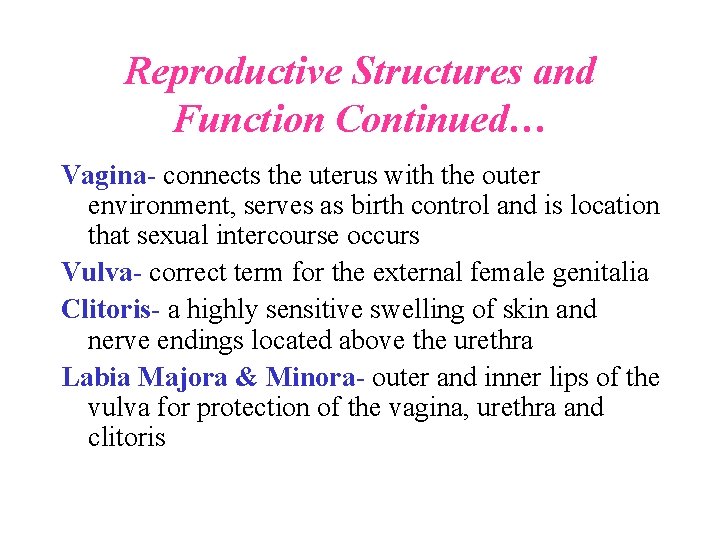 Reproductive Structures and Function Continued…

Vagina- connects the uterus with the outer environment, serves as birth control and is location that sexual intercourse occurs

Vulva- correct term for the external female genitalia

Clitoris- a highly sensitive swelling of skin and nerve endings located above the urethra

Labia Majora & Minora- outer and inner lips of the vulva for protection of the vagina, urethra and clitoris